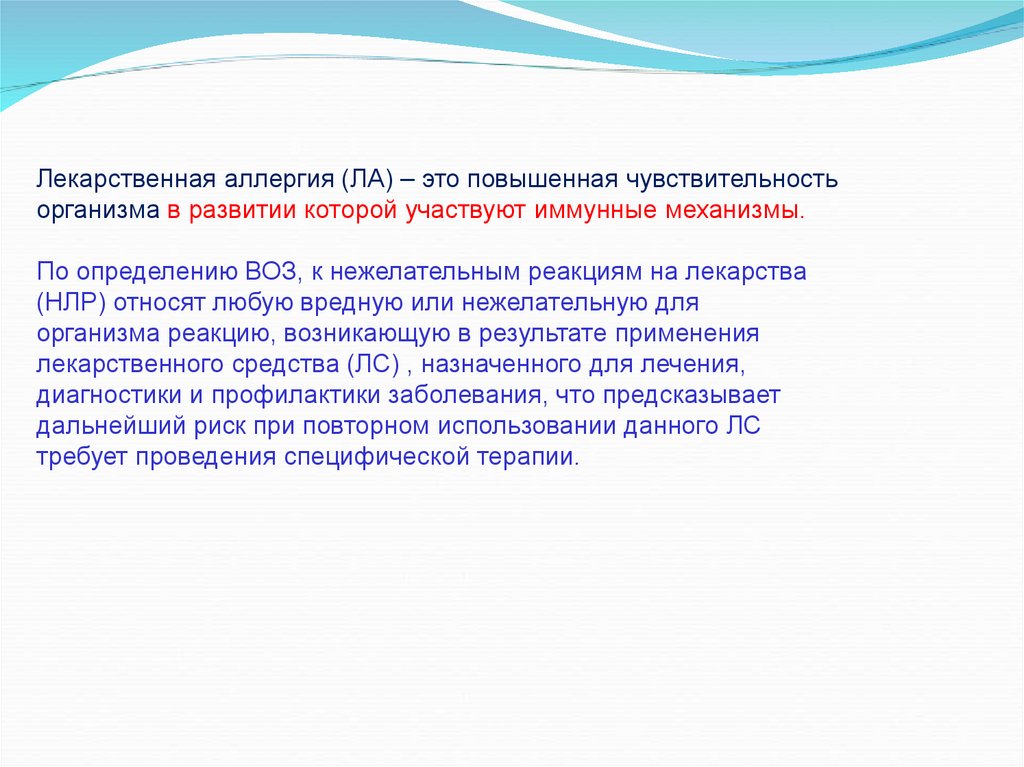 Лекарственная аллергия (ЛА) – это повышенная чувствительность организма в развитии которой участвуют иммунные механизмы.

По определению ВОЗ, к нежелательным реакциям на лекарства (НЛР) относят любую вредную или нежелательную для организма реакцию, возникающую в результате применения лекарственного средства (ЛС) , назначенного для лечения, диагностики и профилактики заболевания, что предсказывает дальнейший риск при повторном использовании данного ЛС требует проведения специфической терапии.